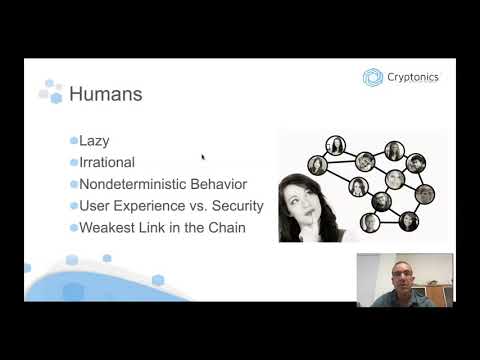 Cryptonics

Humans

Lazy
Irrational
Nondeterministic Behavior
User Experience vs. Security
Weakest Link in the Chain